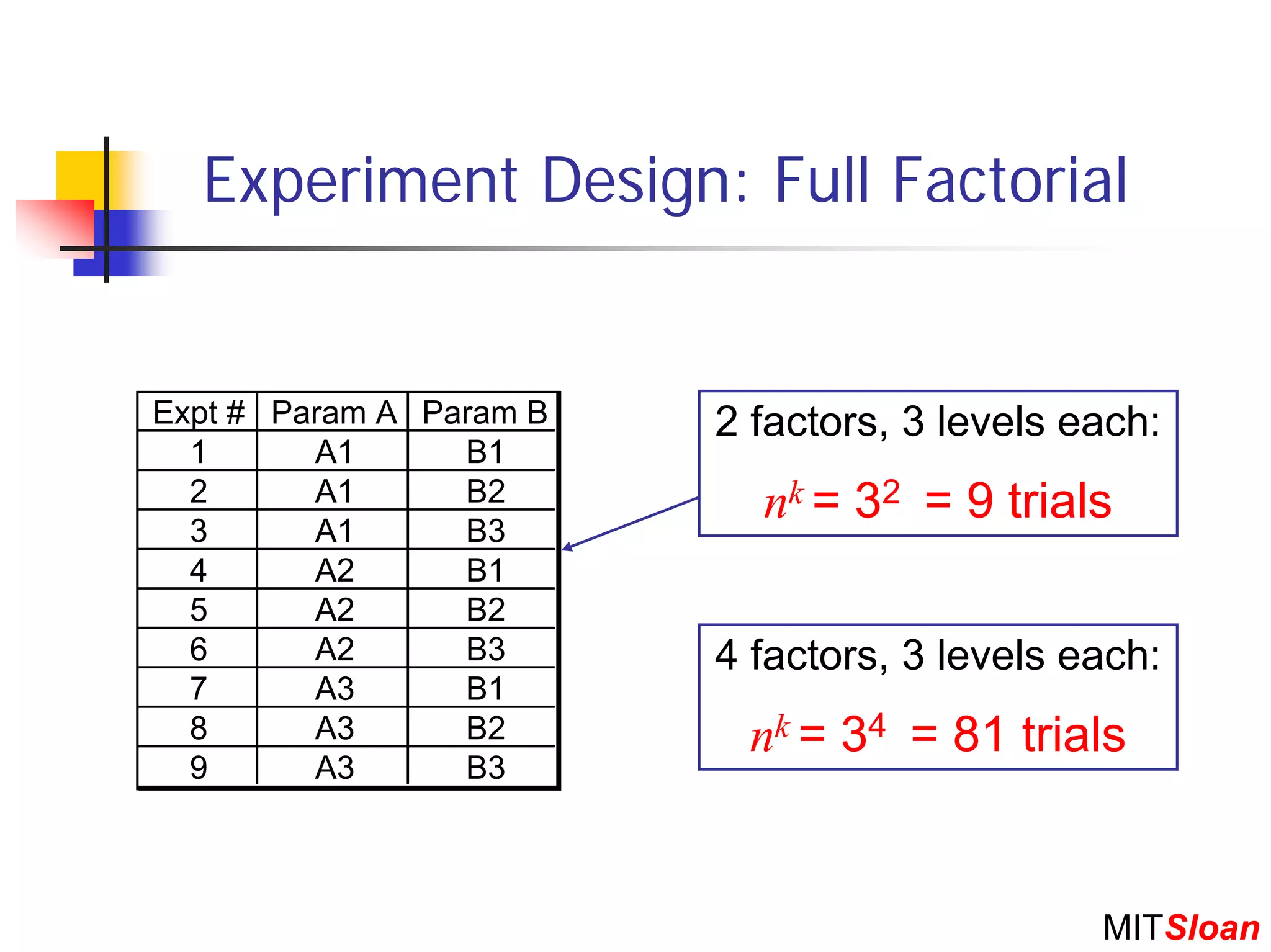 Experiment Design: Full Factorial

| Expt # | Param A | Param B |
|---|---|---|
| 1 | A1 | B1 |
| 2 | A1 | B2 |
| 3 | A1 | B3 |
| 4 | A2 | B1 |
| 5 | A2 | B2 |
| 6 | A2 | B3 |
| 7 | A3 | B1 |
| 8 | A3 | B2 |
| 9 | A3 | B3 |

2 factors, 3 levels each:

$n^k = 3^2 = 9$ trials

4 factors, 3 levels each:

$n^k = 3^4 = 81$ trials

MITSloan